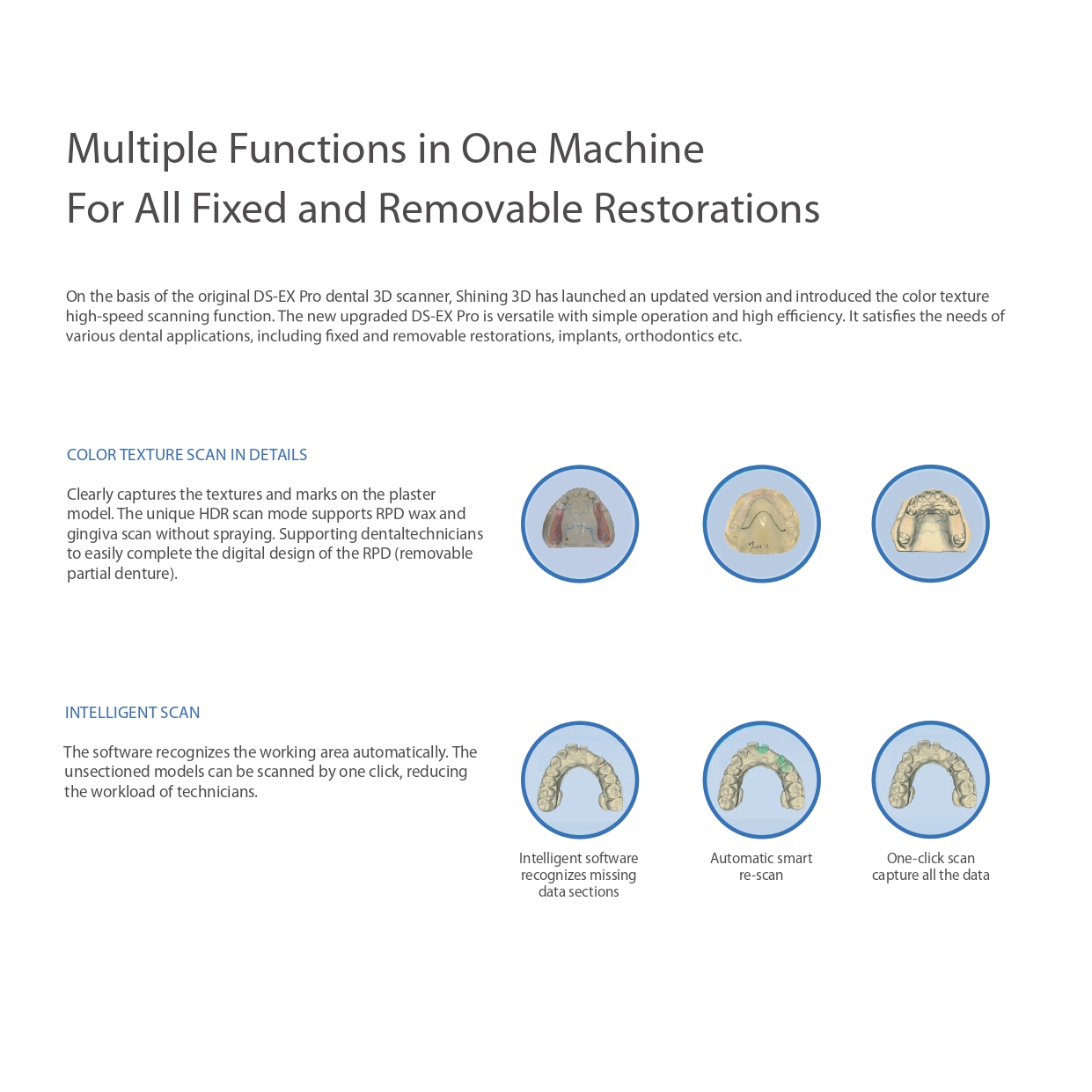 Multiple Functions in One Machine
For All Fixed and Removable Restorations

On the basis of the original DS-EX Pro dental 3D scanner, Shining 3D has launched an updated version and introduced the color texture high-speed scanning function. The new upgraded DS-EX Pro is versatile with simple operation and high efficiency. It satisfies the needs of various dental applications, including fixed and removable restorations, implants, orthodontics etc.

COLOR TEXTURE SCAN IN DETAILS

Clearly captures the textures and marks on the plaster model. The unique HDR scan mode supports RPD wax and gingiva scan without spraying. Supporting dentaltechnicians to easily complete the digital design of the RPD (removable partial denture).

INTELLIGENT SCAN

The software recognizes the working area automatically. The unsectioned models can be scanned by one click, reducing the workload of technicians.

Intelligent software recognizes missing data sections

Automatic smart re-scan

One-click scan capture all the data